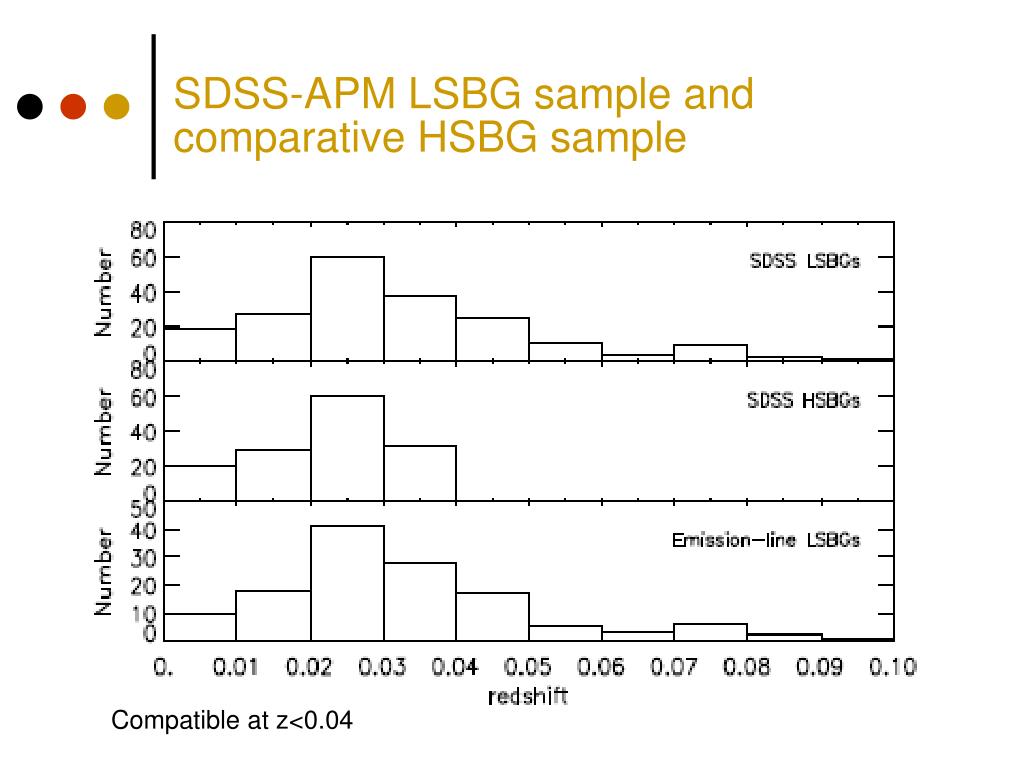 SDSS-APM LSBG sample and comparative HSBG sample

Number
80
60
40
20
0
SDSS LSBGs

Number
80
60
40
20
0
SDSS HSBGs

Number
50
40
30
20
10
0
Emission-line LSBGs

0. 0.01 0.02 0.03 0.04 0.05 0.06 0.07 0.08 0.09 0.10
redshift

Compatible at z<0.04